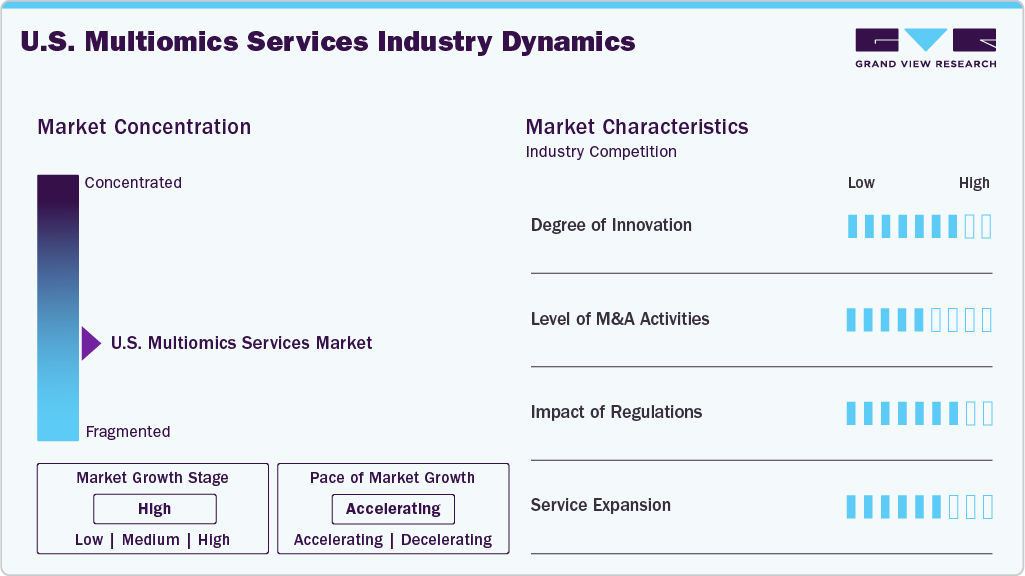 U.S. Multiomics Services Industry Dynamics

GRAND VIEW RESEARCH

Market Concentration

Concentrated

U.S. Multiomics Services Market

Fragmented

Market Growth Stage

High

Low | Medium | High

Pace of Market Growth

Accelerating

Accelerating | Decelerating

Market Characteristics

Industry Competition

Low

High

Degree of Innovation

Level of M&A Activities

Impact of Regulations

Service Expansion